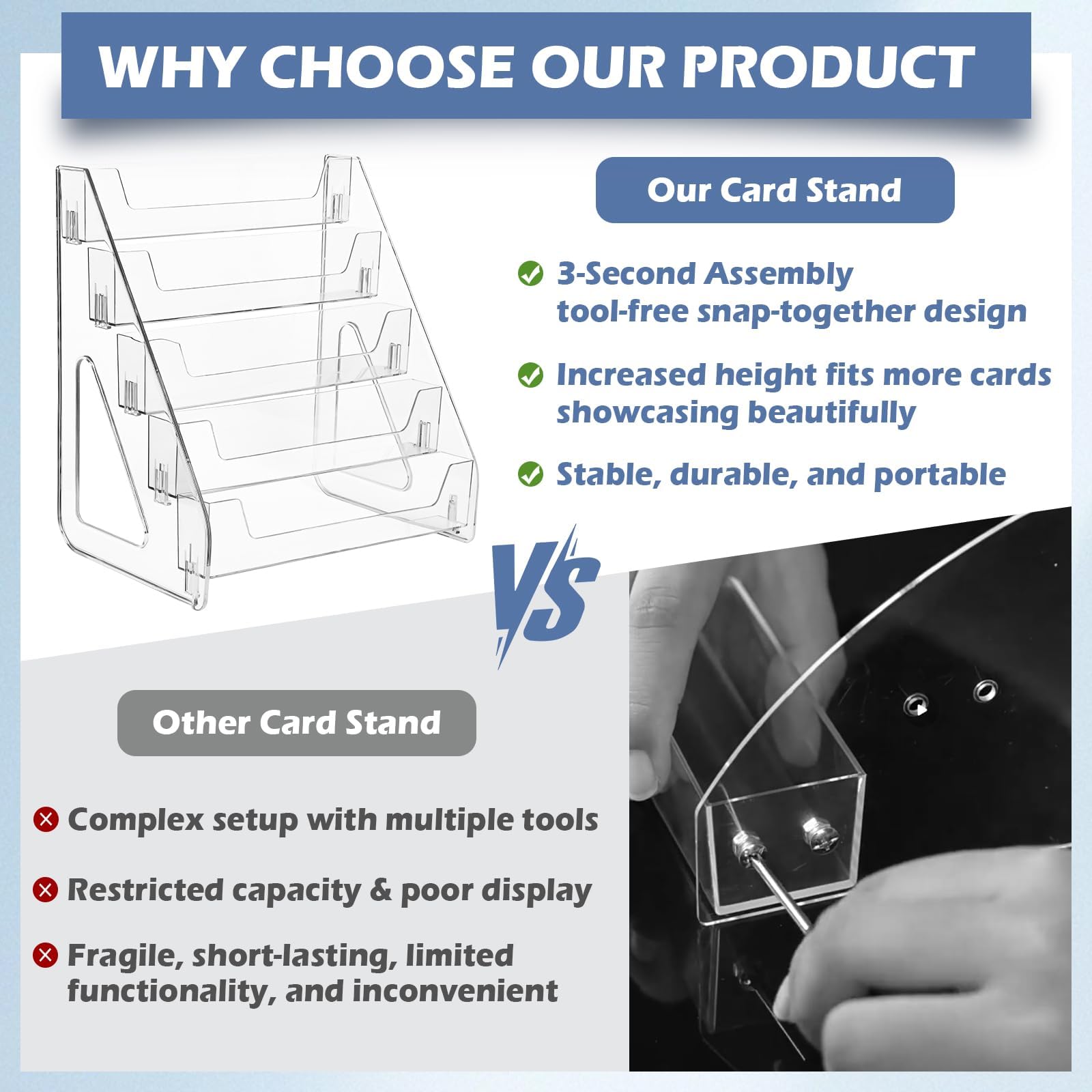 WHY CHOOSE OUR PRODUCT

Our Card Stand

3-Second Assembly
tool-free snap-together design

Increased height fits more cards showcasing beautifully

Stable, durable, and portable

VS

Other Card Stand

Complex setup with multiple tools

Restricted capacity & poor display

Fragile, short-lasting, limited functionality, and inconvenient